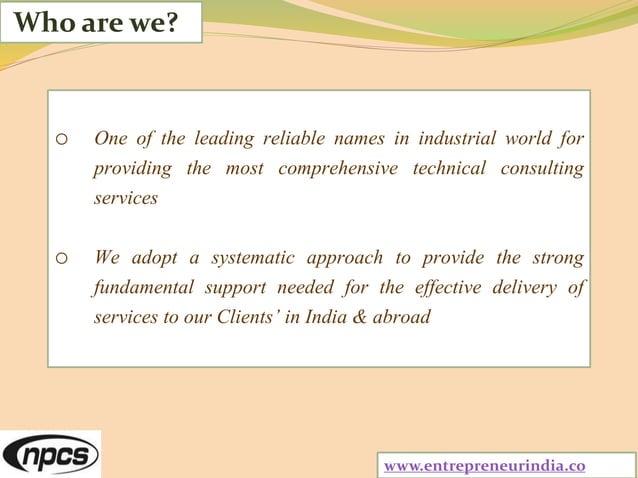 Who are we?

○ One of the leading reliable names in industrial world for providing the most comprehensive technical consulting services

○ We adopt a systematic approach to provide the strong fundamental support needed for the effective delivery of services to our Clients' in India & abroad

npcs

www.entrepreneurindia.co